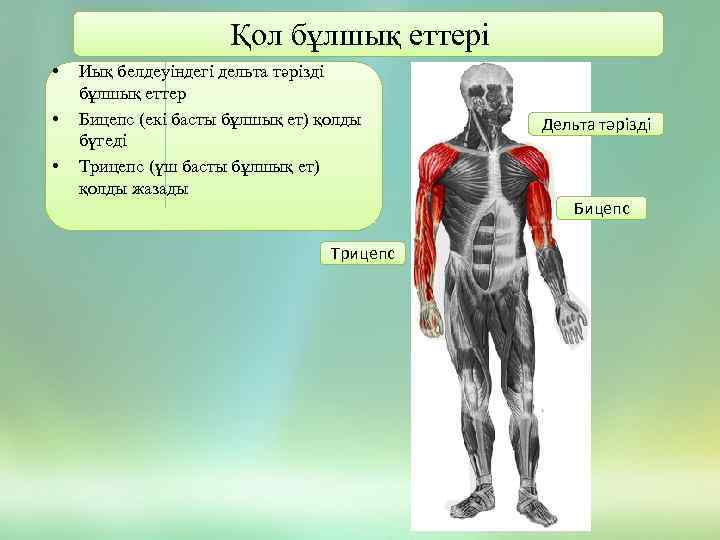 Қол бұлшық еттері

• Иық белдеуіндегі дельта тәрізді бұлшық еттер
• Бицепс (екі басты бұлшық ет) қолды бүгеді
• Трицепс (үш басты бұлшық ет) қолды жазады

Дельта тәрізді

Бицепс

Трицепс